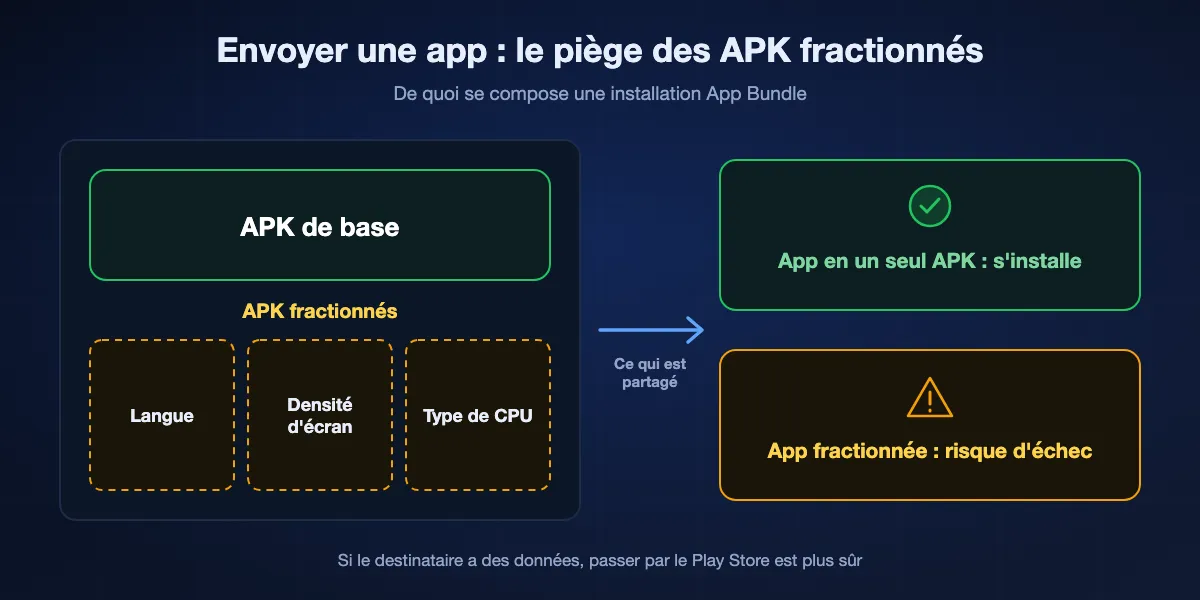 Envoyer une app : le piège des APK fractionnés

De quoi se compose une installation App Bundle

APK de base

APK fractionnés

Langue

Densité d'écran

Type de CPU

Ce qui est partagé

App en un seul APK : s'installe

App fractionnée : risque d'échec

Si le destinataire a des données, passer par le Play Store est plus sûr